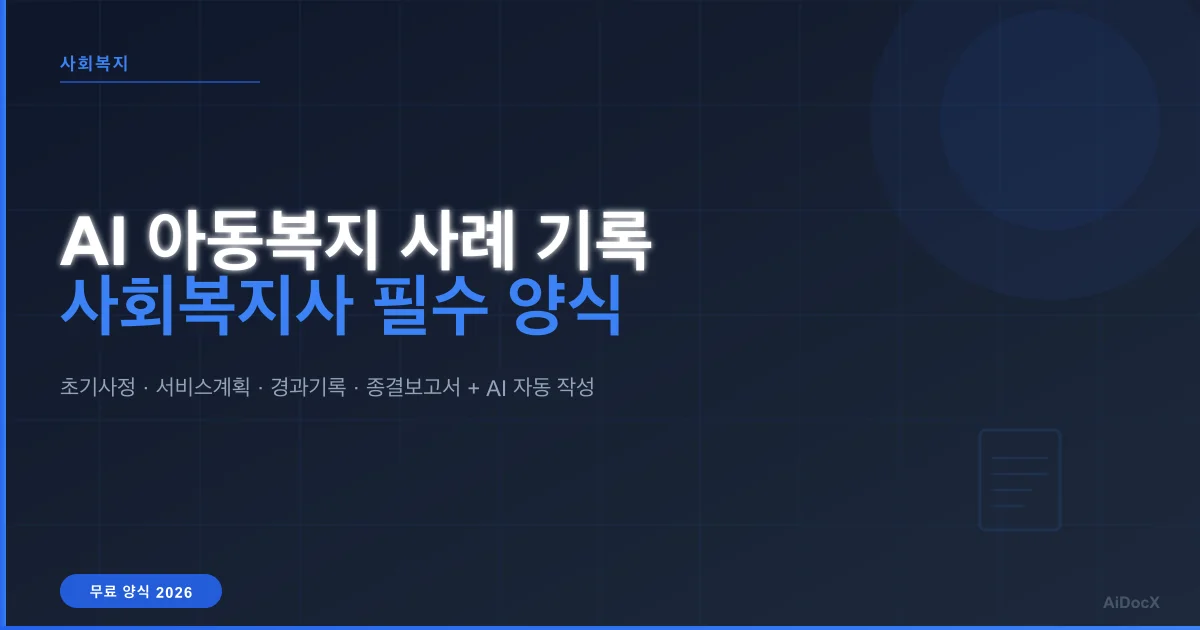 사회복지

AI 아동복지 사례 기록
사회복지사 필수 양식

초기사정 · 서비스계획 · 경과기록 · 종결보고서 + AI 자동 작성

무료 양식 2026

AiDocX